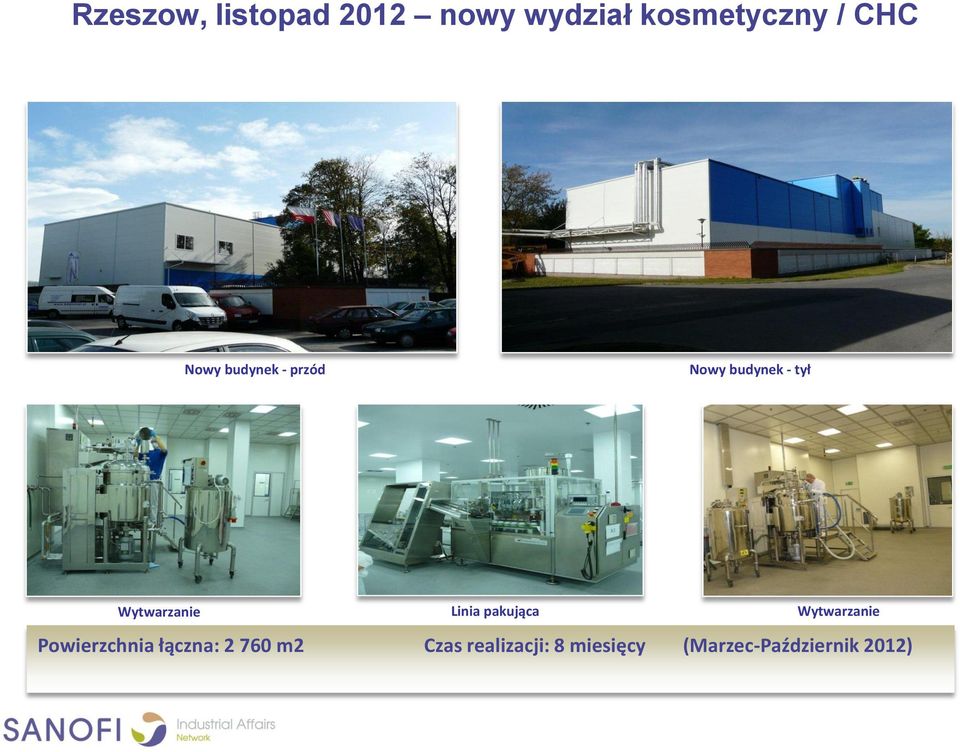 Rzeszow, listopad 2012 – nowy wydział kosmetyczny / CHC

Nowy budynek - przód

Nowy budynek - tył

Wytwarzanie

Linia pakująca

Wytwarzanie

Powierzchnia łączna: 2 760 m2

Czas realizacji: 8 miesięcy

(Marzec-Październik 2012)

SANOFI Industrial Affairs Network